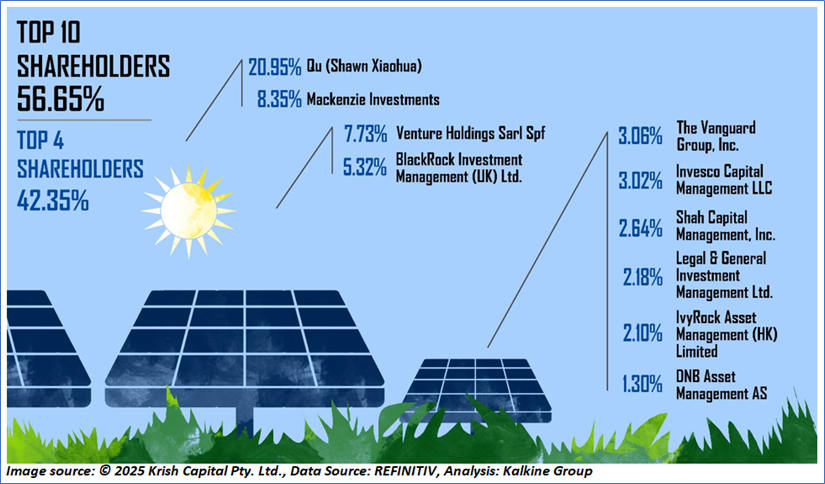 TOP 10 SHAREHOLDERS 56.65%

TOP 4 SHAREHOLDERS 42.35%

20.95% Qu (Shawn Xiaohua)

8.35% Mackenzie Investments

7.73% Venture Holdings Sarl Spf

5.32% BlackRock Investment Management (UK) Ltd.

3.06% The Vanguard Group, Inc.

3.02% Invesco Capital Management LLC

2.64% Shah Capital Management, Inc.

2.18% Legal & General Investment Management Ltd.

2.10% IvyRock Asset Management (HK) Limited

1.30% DNB Asset Management AS

Image source: © 2025 Krish Capital Pty. Ltd., Data Source: REFINITIV, Analysis: Kalkine Group